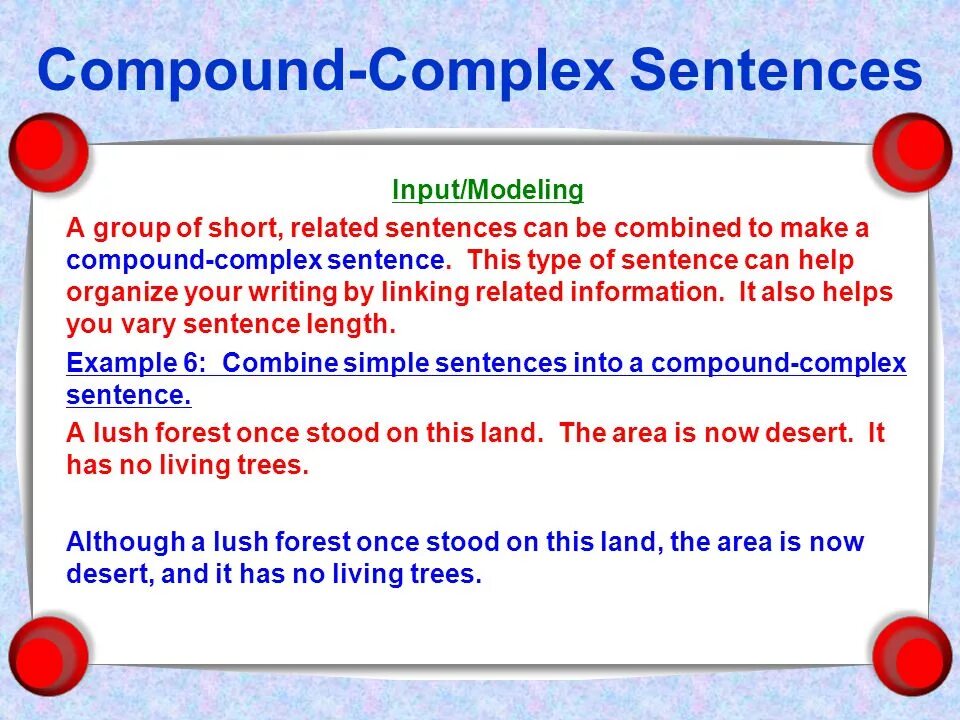 Compound-Complex Sentences

Input/Modeling

A group of short, related sentences can be combined to make a compound-complex sentence. This type of sentence can help organize your writing by linking related information. It also helps you vary sentence length.

Example 6: Combine simple sentences into a compound-complex sentence.

A lush forest once stood on this land. The area is now desert. It has no living trees.

Although a lush forest once stood on this land, the area is now desert, and it has no living trees.